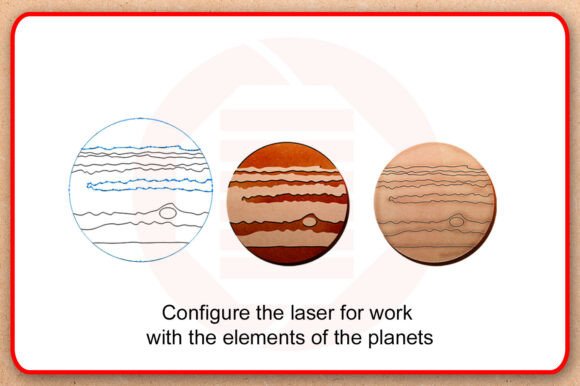 Configure the laser for work
with the elements of the planets